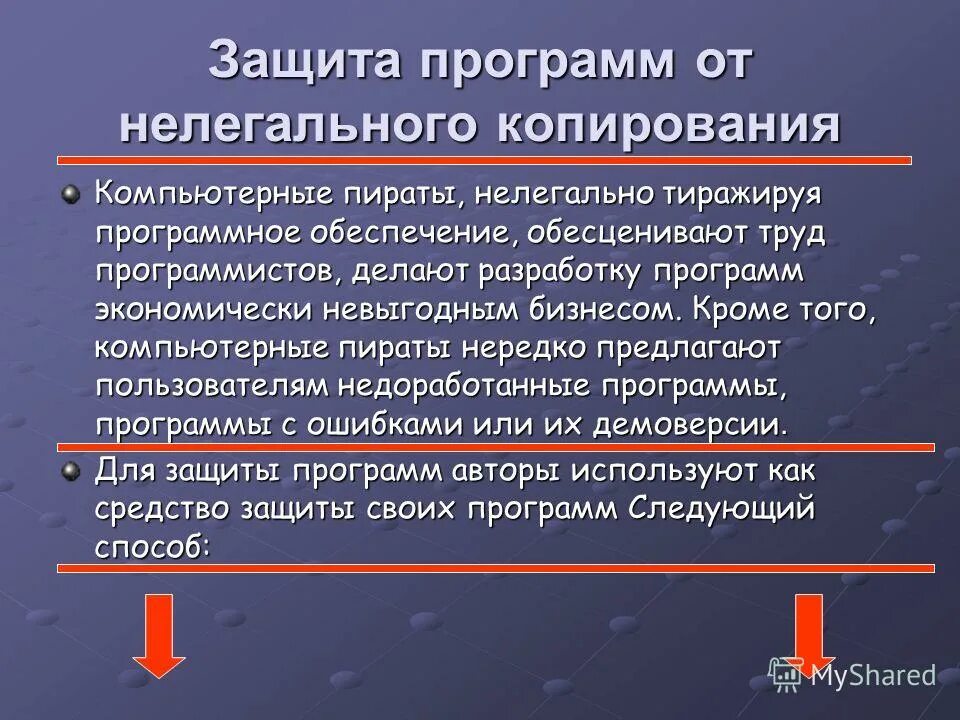 Защита программ от нелегального копирования

Компьютерные пираты, нелегально тиражируя программное обеспечение, обесценивают труд программистов, делают разработку программ экономически невыгодным бизнесом. Кроме того, компьютерные пираты нередко предлагают пользователям недоработанные программы, программы с ошибками или их демоверсии.

Для защиты программ авторы используют как средство защиты своих программ Следующий способ:

MyShared